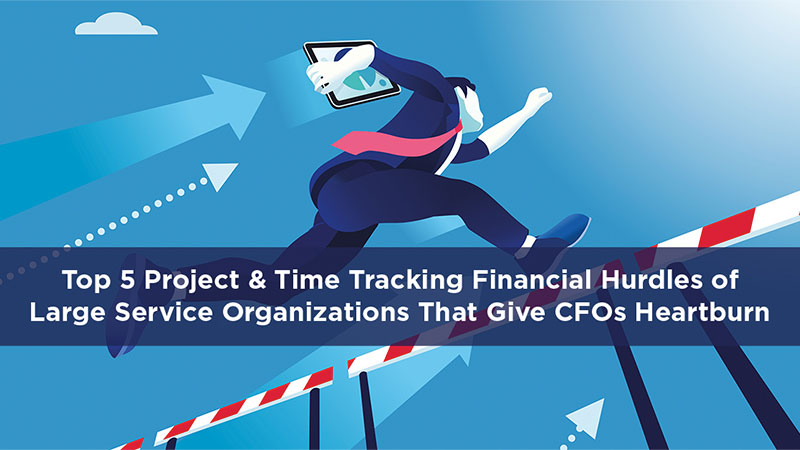 Top 5 Project & Time Tracking Financial Hurdles of Large Service Organizations That Give CFOs Heartburn